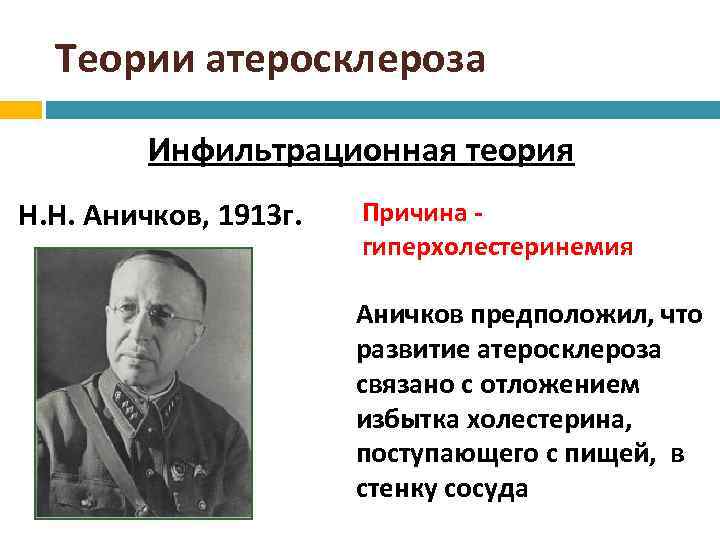 Теории атеросклероза

Инфильтрационная теория

Н.Н. Аничков, 1913г.

Причина - гиперхолестеринемия

Аничков предположил, что развитие атеросклероза связано с отложением избытка холестерина, поступающего с пищей, в стенку сосуда